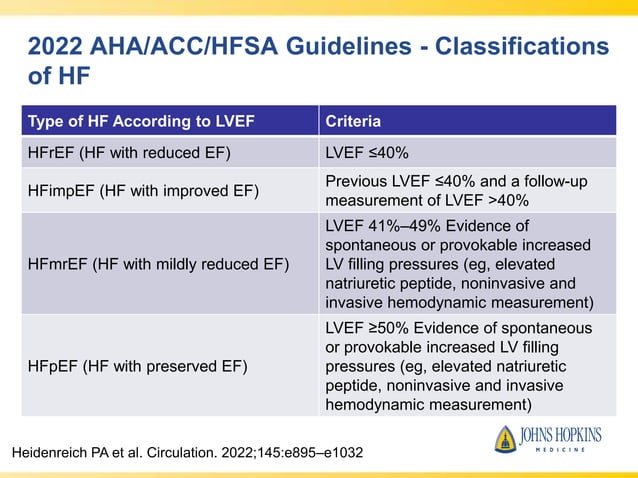 2022 AHA/ACC/HFSA Guidelines - Classifications of HF

| Type of HF According to LVEF | Criteria |
|---|---|
| HFrEF (HF with reduced EF) | LVEF ≤40% |
| HFimpEF (HF with improved EF) | Previous LVEF ≤40% and a follow-up measurement of LVEF >40% |
| HFmrEF (HF with mildly reduced EF) | LVEF 41%–49% Evidence of spontaneous or provokable increased LV filling pressures (eg, elevated natriuretic peptide, noninvasive and invasive hemodynamic measurement) |
| HFpEF (HF with preserved EF) | LVEF ≥50% Evidence of spontaneous or provokable increased LV filling pressures (eg, elevated natriuretic peptide, noninvasive and invasive hemodynamic measurement) |

Heidenreich PA et al. Circulation. 2022;145:e895–e1032

JOHNS HOPKINS
MEDICINE